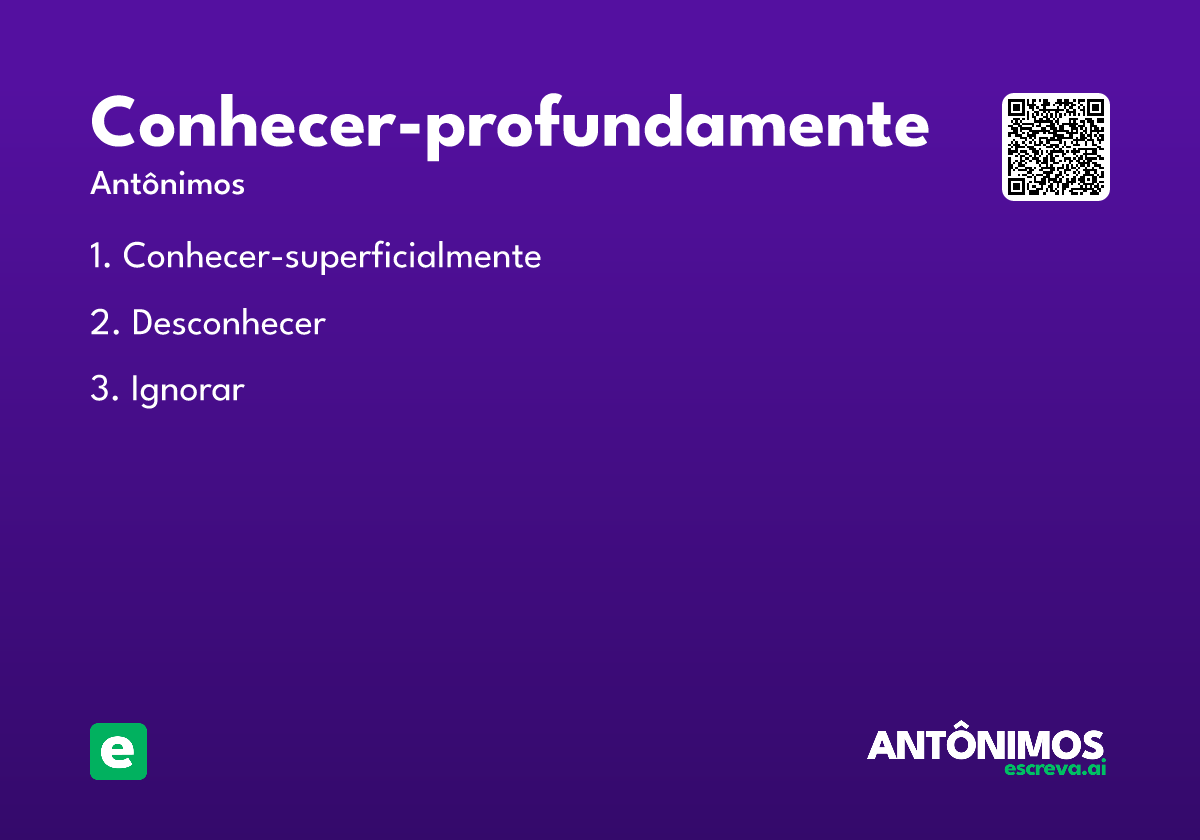 Conhecer-profundamente

Antônimos

1. Conhecer-superficialmente

2. Desconhecer

3. Ignorar

e

ANTÔNIMOS
escreva.ai